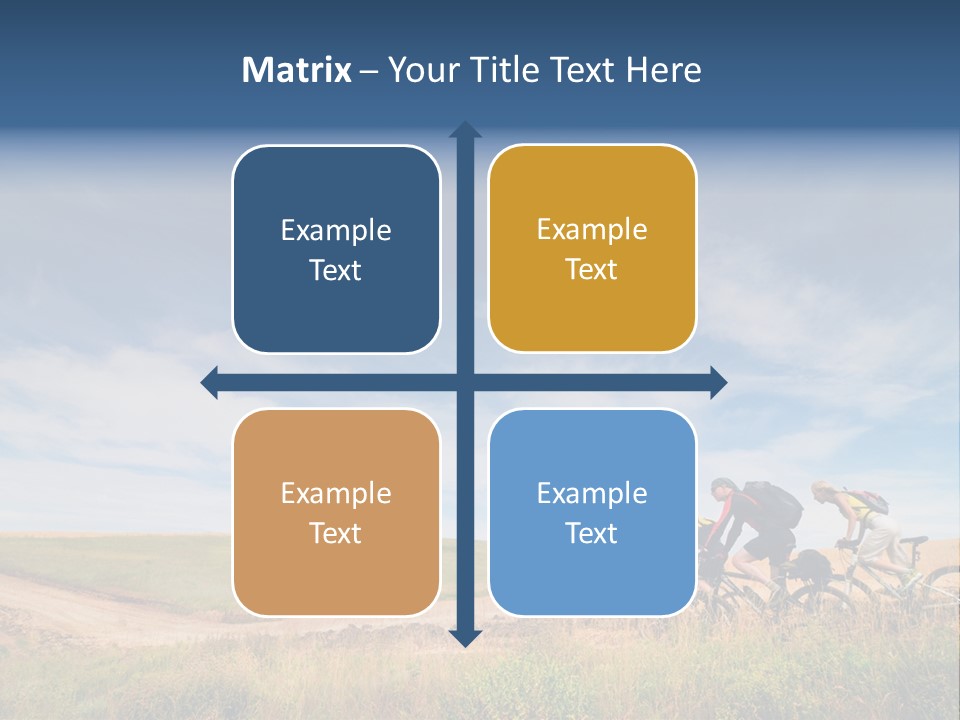 Matrix – Your Title Text Here

Example Text

Example Text

Example Text

Example Text